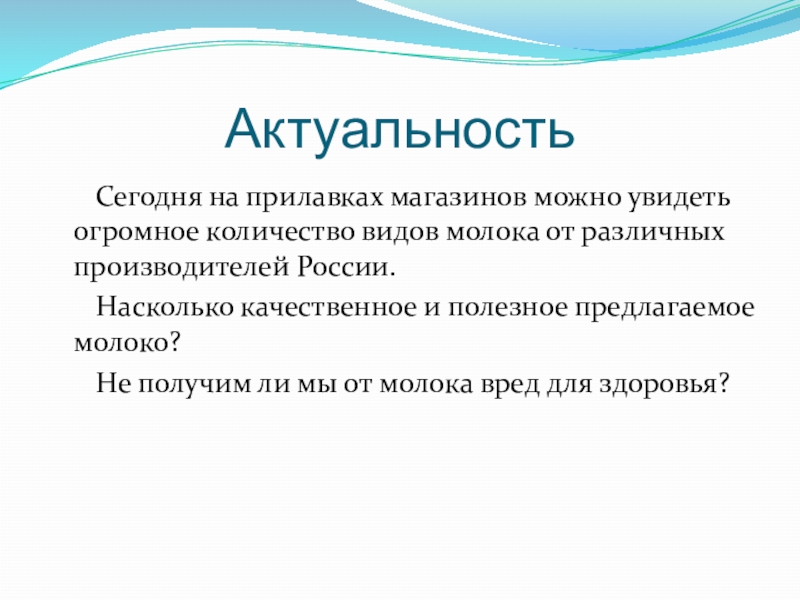 Актуальность

Сегодня на прилавках магазинов можно увидеть огромное количество видов молока от различных производителей России.

Насколько качественное и полезное предлагаемое молоко?

Не получим ли мы от молока вред для здоровья?